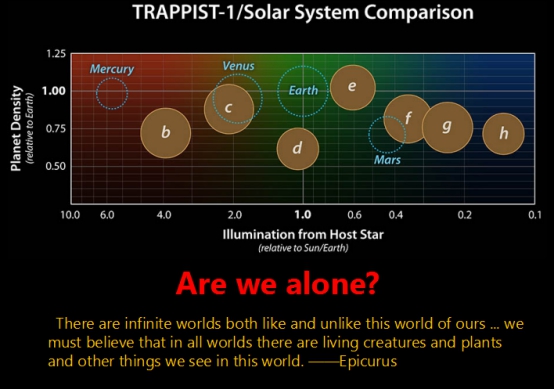 TRAPPIST-1/Solar System Comparison

Planet Density
(relative to Earth)

1.25
1.00
0.75
0.50

Mercury
Venus
Earth
Mars
b
c
d
e
f
g
h

10.0 6.0 4.0 2.0 1.0 0.6 0.4 0.2 0.1

Illumination from Host Star
(relative to Sun/Earth)

Are we alone?

There are infinite worlds both like and unlike this world of ours ... we must believe that in all worlds there are living creatures and plants and other things we see in this world. ——Epicurus